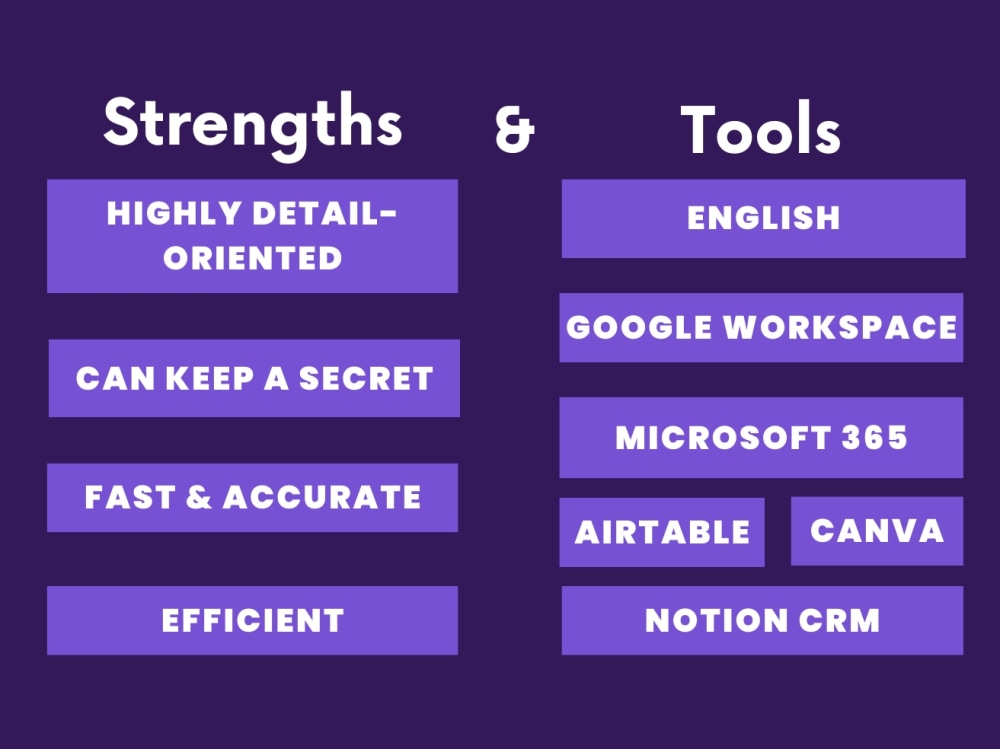 Strengths & Tools

HIGHLY DETAIL-ORIENTED

CAN KEEP A SECRET

FAST & ACCURATE

EFFICIENT

ENGLISH

GOOGLE WORKSPACE

MICROSOFT 365

AIRTABLE

CANVA

NOTION CRM